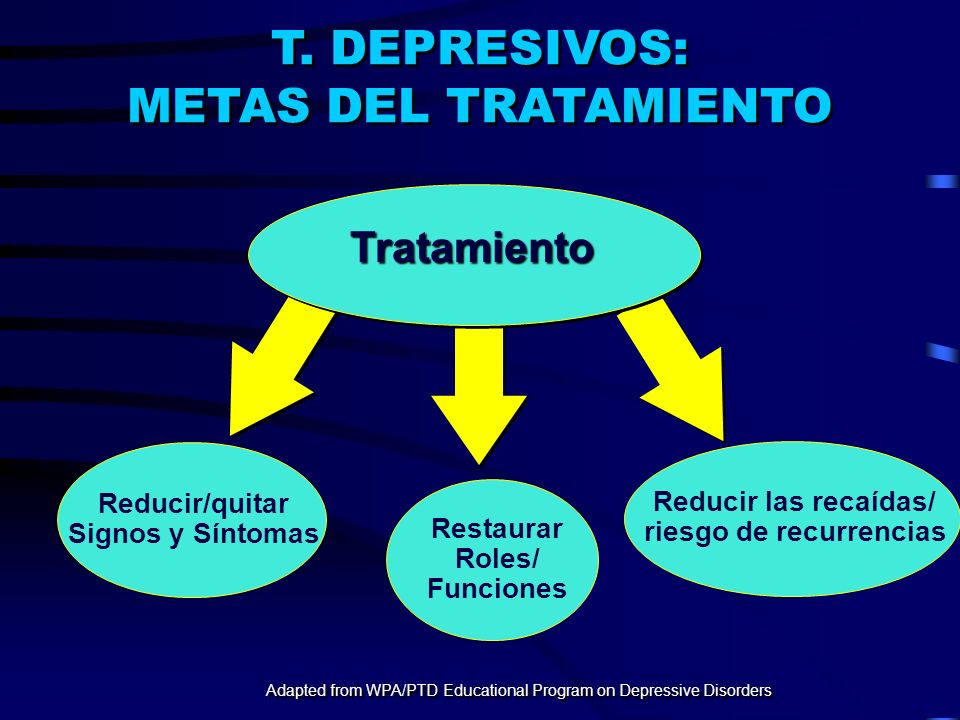 T. DEPRESIVOS:
METAS DEL TRATAMIENTO

Tratamiento

Reducir/quitar Signos y Síntomas

Restaurar Roles/ Funciones

Reducir las recaídas/ riesgo de recurrencias

Adapted from WPA/PTD Educational Program on Depressive Disorders